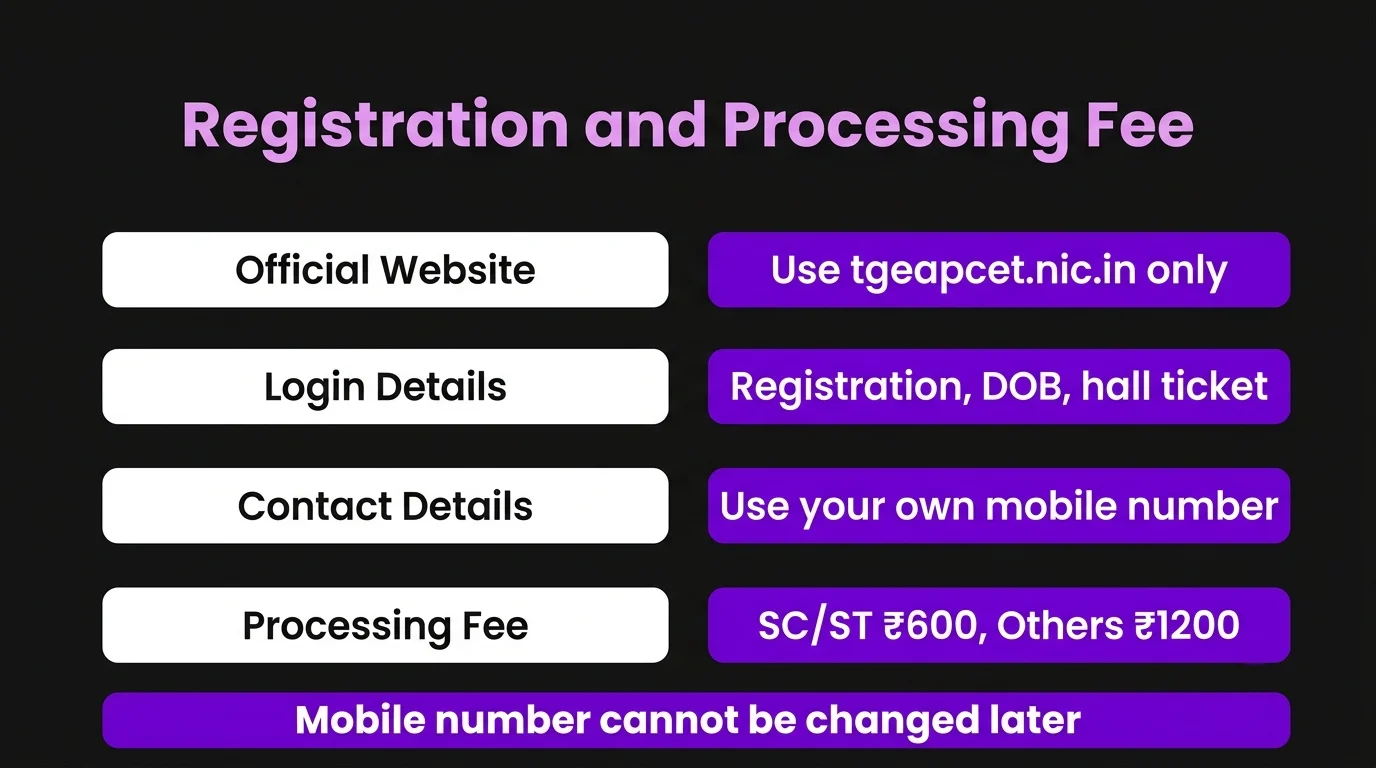 Registration and Processing Fee

| Official Website | Use tgeapcet.nic.in only |
|---|---|
| Login Details | Registration, DOB, hall ticket |
| Contact Details | Use your own mobile number |
| Processing Fee | SC/ST ₹600, Others ₹1200 |

Mobile number cannot be changed later